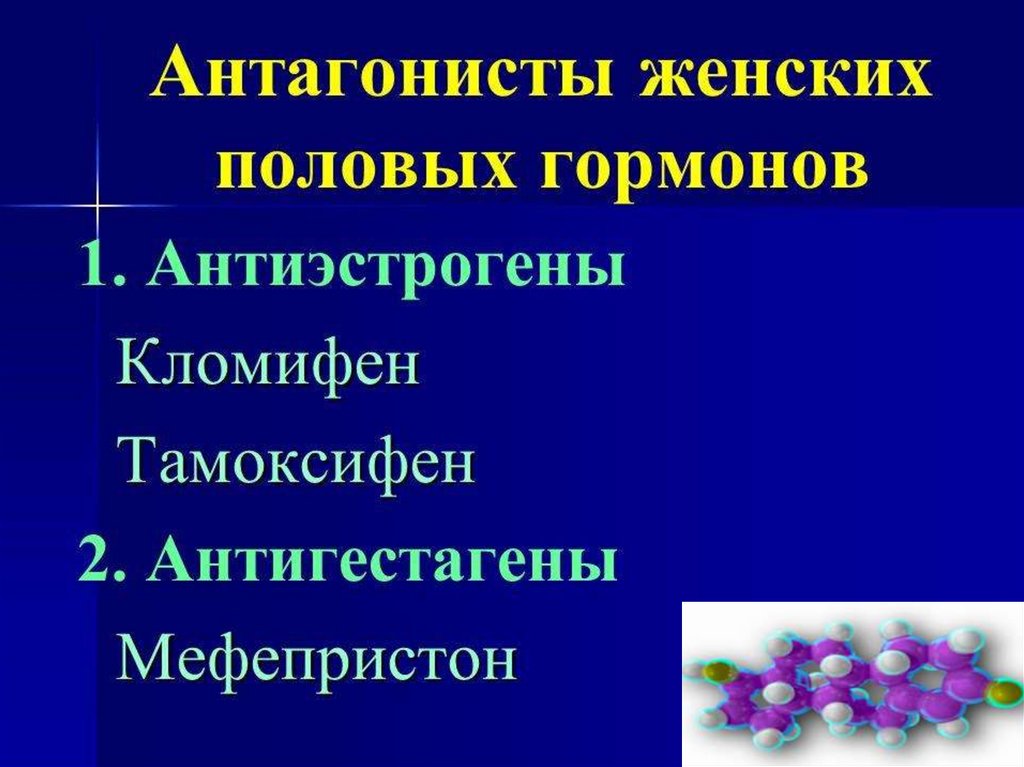 Антагонисты женских половых гормонов

1. Антиэстрогены

Кломифен

Тамоксифен

2. Антигестагены

Мефепристон